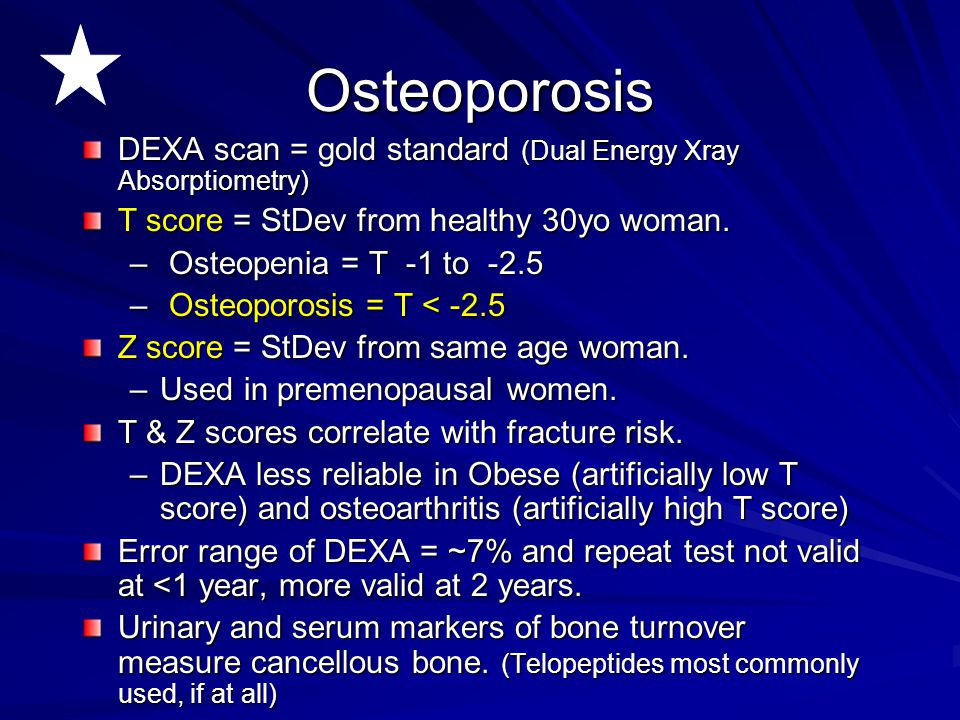 Osteoporosis

DEXA scan = gold standard (Dual Energy Xray Absorptiometry)

T score = StDev from healthy 30yo woman.

– Osteopenia = T -1 to -2.5

– Osteoporosis = T < -2.5

Z score = StDev from same age woman.

– Used in premenopausal women.

T & Z scores correlate with fracture risk.

– DEXA less reliable in Obese (artificially low T score) and osteoarthritis (artificially high T score)

Error range of DEXA = ~7% and repeat test not valid at <1 year, more valid at 2 years.

Urinary and serum markers of bone turnover measure cancellous bone. (Telopeptides most commonly used, if at all)